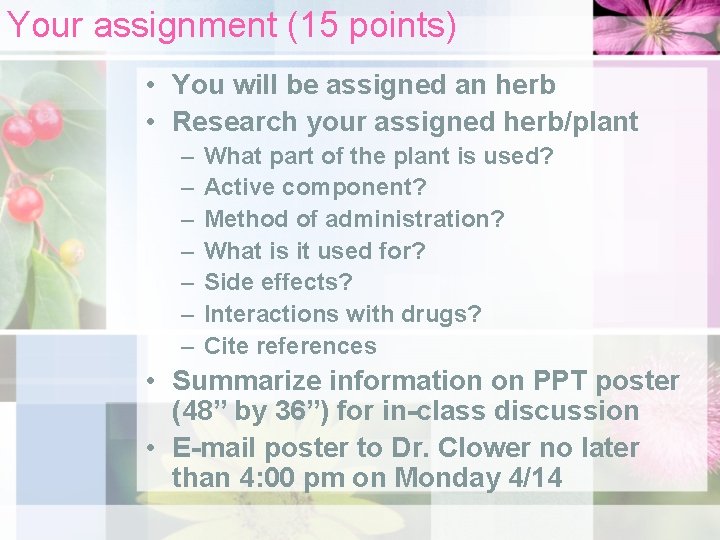 Your assignment (15 points)

• You will be assigned an herb
• Research your assigned herb/plant
– What part of the plant is used?
– Active component?
– Method of administration?
– What is it used for?
– Side effects?
– Interactions with drugs?
– Cite references
• Summarize information on PPT poster (48” by 36”) for in-class discussion
• E-mail poster to Dr. Clower no later than 4:00 pm on Monday 4/14